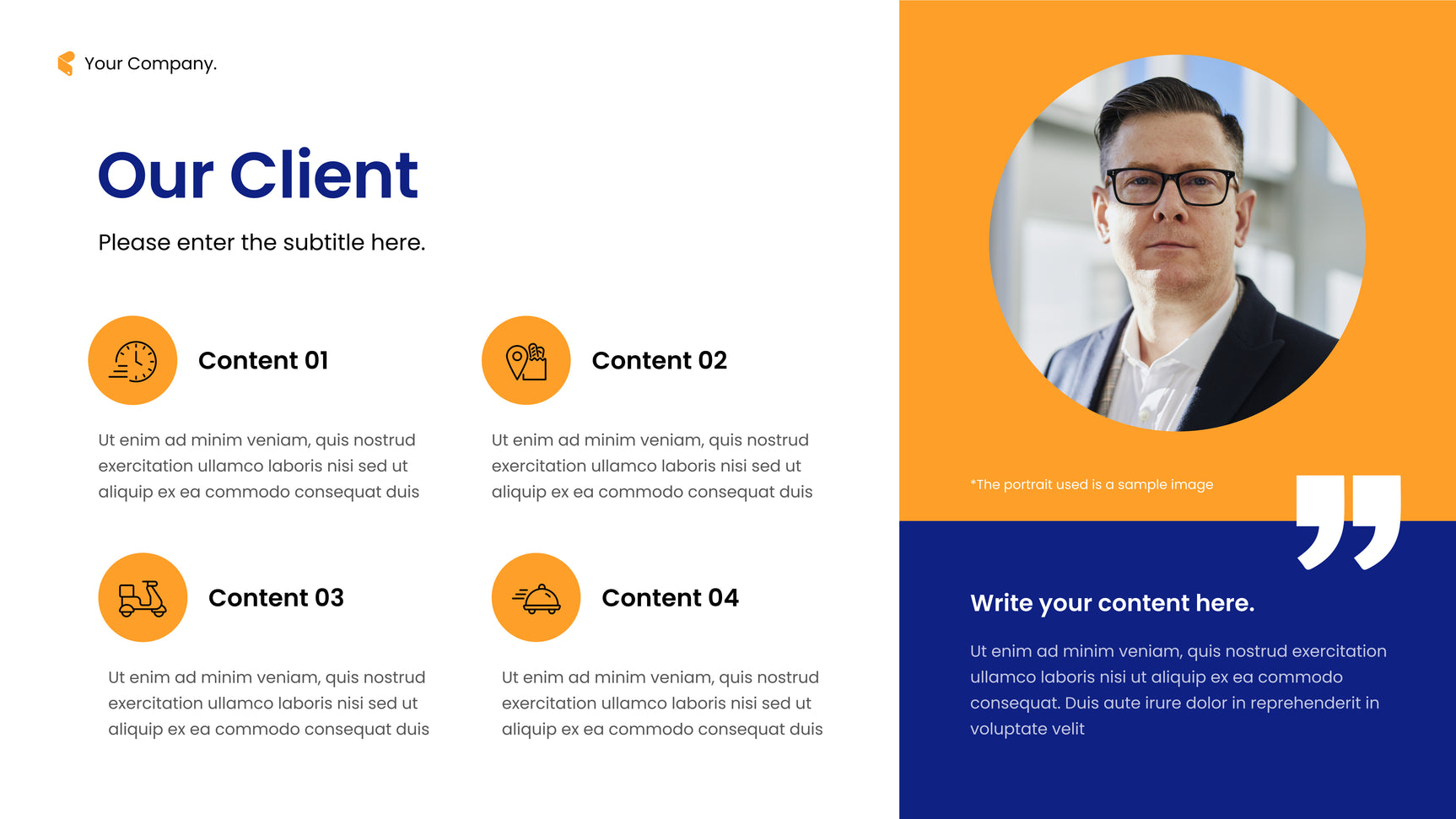 Your Company.

Our Client

Please enter the subtitle here.

Content 01

Ut enim ad minim veniam, quis nostrud exercitation ullamco laboris nisi sed ut aliquip ex ea commodo consequat duis

Content 02

Ut enim ad minim veniam, quis nostrud exercitation ullamco laboris nisi sed ut aliquip ex ea commodo consequat duis

Content 03

Ut enim ad minim veniam, quis nostrud exercitation ullamco laboris nisi sed ut aliquip ex ea commodo consequat duis

Content 04

Ut enim ad minim veniam, quis nostrud exercitation ullamco laboris nisi sed ut aliquip ex ea commodo consequat duis

*The portrait used is a sample image

Write your content here.

Ut enim ad minim veniam, quis nostrud exercitation ullamco laboris nisi ut aliquip ex ea commodo consequat. Duis aute irure dolor in reprehenderit in voluptate velit